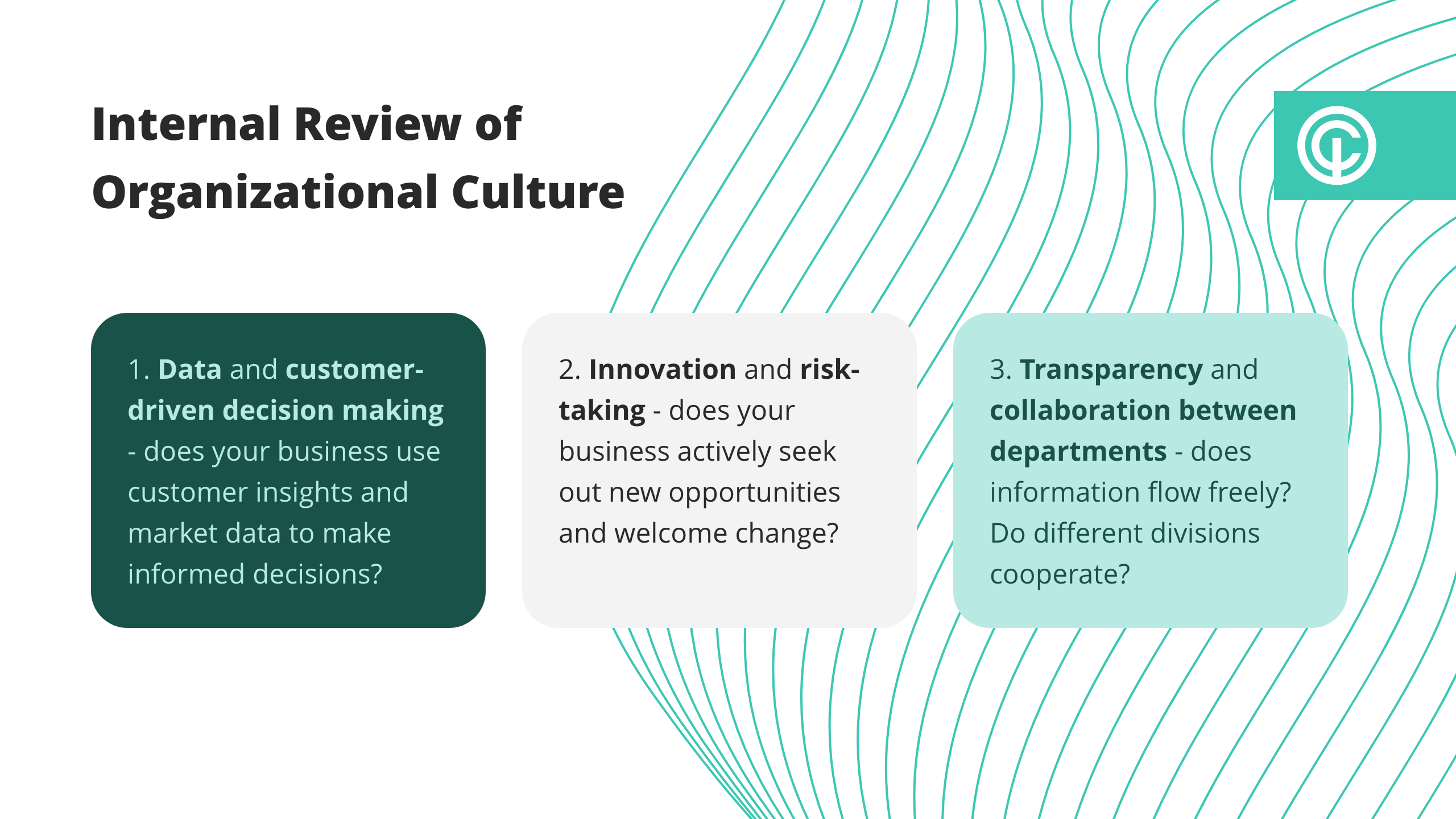 Internal Review of Organizational Culture

1. Data and customer-driven decision making - does your business use customer insights and market data to make informed decisions?

2. Innovation and risk-taking - does your business actively seek out new opportunities and welcome change?

3. Transparency and collaboration between departments - does information flow freely? Do different divisions cooperate?